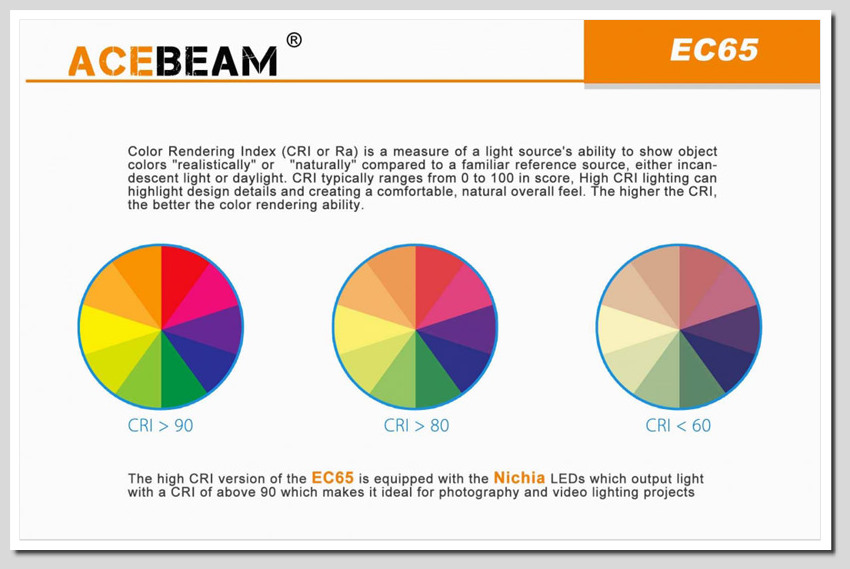 ACEBEAM®

EC65

Color Rendering Index (CRI or Ra) is a measure of a light source's ability to show object colors "realistically" or "naturally" compared to a familiar reference source, either incandescent light or daylight. CRI typically ranges from 0 to 100 in score, High CRI lighting can highlight design details and creating a comfortable, natural overall feel. The higher the CRI, the better the color rendering ability.

CRI > 90

CRI > 80

CRI < 60

The high CRI version of the EC65 is equipped with the Nichia LEDs which output light with a CRI of above 90 which makes it ideal for photography and video lighting projects